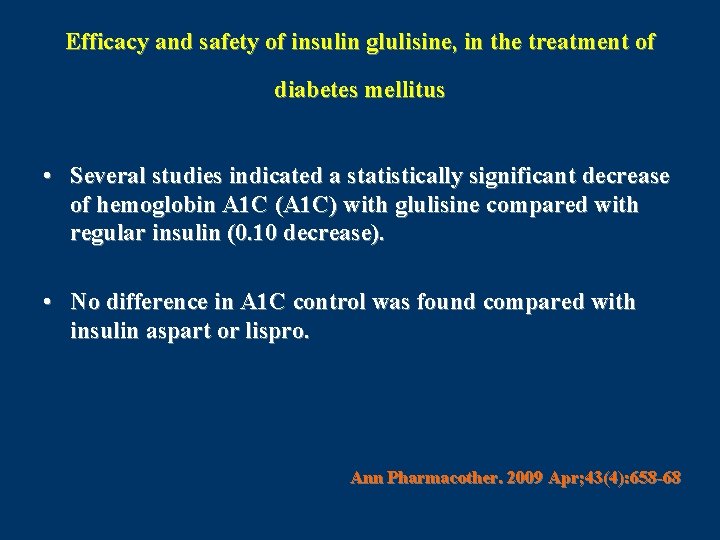 Efficacy and safety of insulin glulisine, in the treatment of diabetes mellitus

• Several studies indicated a statistically significant decrease of hemoglobin A1C (A1C) with glulisine compared with regular insulin (0.10 decrease).

• No difference in A1C control was found compared with insulin aspart or lispro.

Ann Pharmacother. 2009 Apr;43(4):658-68